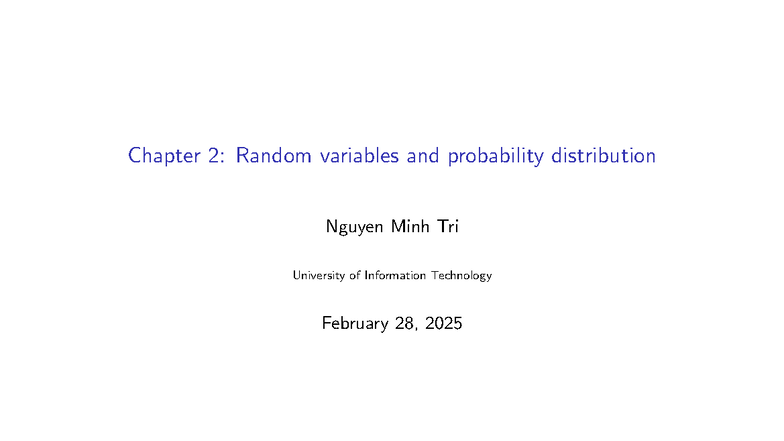 Chapter 2: Random variables and probability distribution

Nguyen Minh Tri

University of Information Technology

February 28, 2025